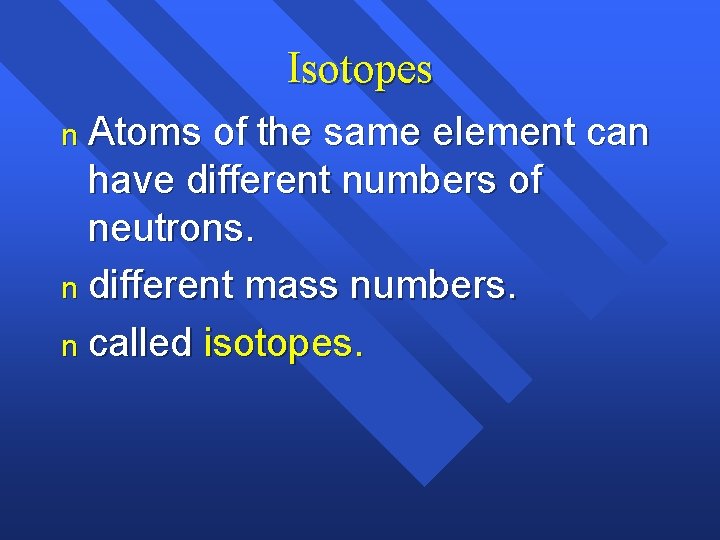 Isotopes

n Atoms of the same element can have different numbers of neutrons.

n different mass numbers.

n called isotopes.